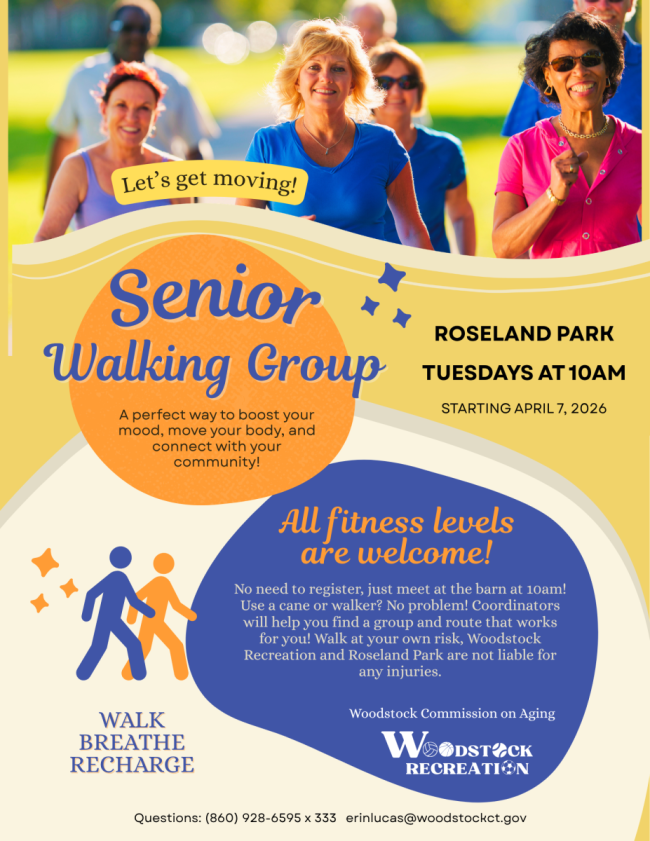 Let's get moving!

Senior Walking Group

A perfect way to boost your mood, move your body, and connect with your community!

ROSELAND PARK

TUESDAYS AT 10AM

STARTING APRIL 7, 2026

All fitness levels are welcome!

No need to register, just meet at the barn at 10am! Use a cane or walker? No problem! Coordinators will help you find a group and route that works for you! Walk at your own risk, Woodstock Recreation and Roseland Park are not liable for any injuries.

Woodstock Commission on Aging

WOODSTOCK RECREATION

WALK
BREATHE
RECHARGE

Questions: (860) 928-6595 x 333 erinlucas@woodstockct.gov